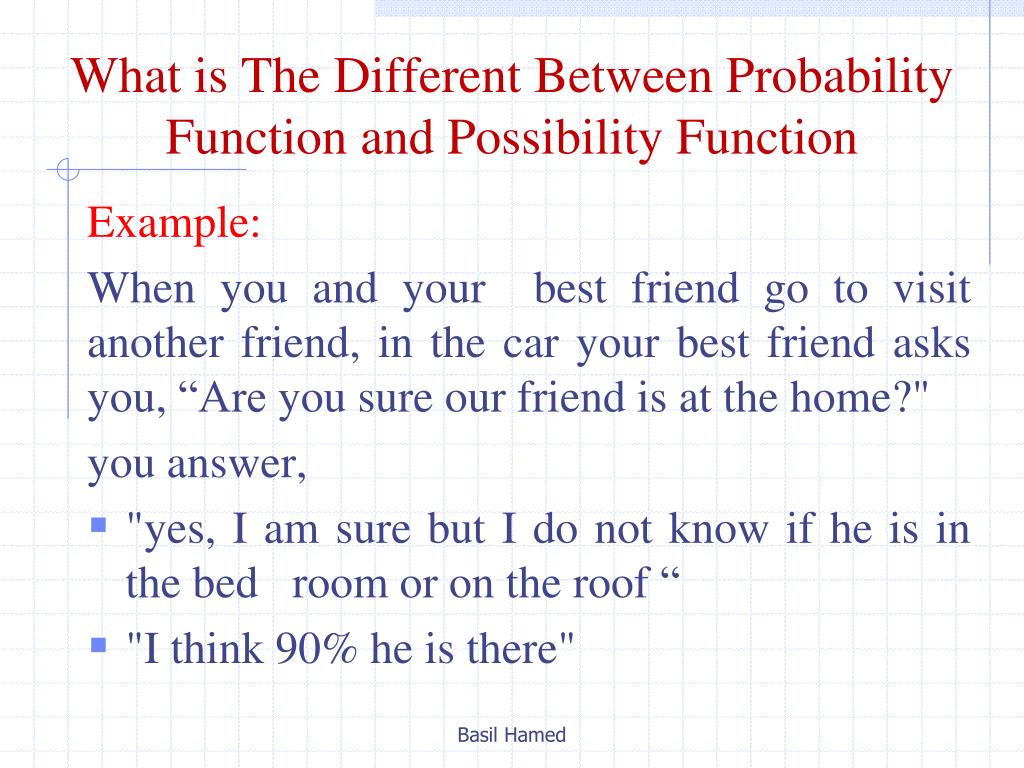 What is The Different Between Probability Function and Possibility Function

Example:

When you and your best friend go to visit another friend, in the car your best friend asks you, “Are you sure our friend is at the home?"

you answer,

- "yes, I am sure but I do not know if he is in the bed room or on the roof “
- "I think 90% he is there"

Basil Hamed